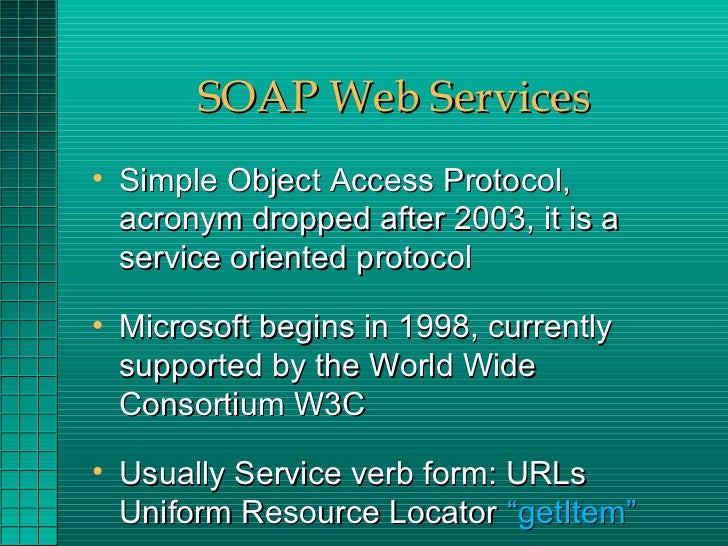 SOAP Web Services

• Simple Object Access Protocol, acronym dropped after 2003, it is a service oriented protocol

• Microsoft begins in 1998, currently supported by the World Wide Consortium W3C

• Usually Service verb form: URLs Uniform Resource Locator “getItem”